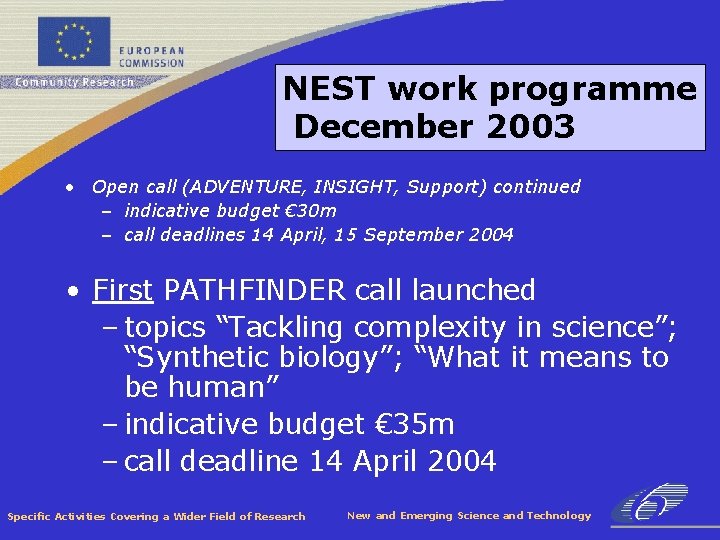 EUROPEAN COMMISSION
Community Research

NEST work programme December 2003

• Open call (ADVENTURE, INSIGHT, Support) continued
– indicative budget €30m
– call deadlines 14 April, 15 September 2004

• First PATHFINDER call launched
– topics “Tackling complexity in science”; “Synthetic biology”; “What it means to be human”
– indicative budget €35m
– call deadline 14 April 2004

Specific Activities Covering a Wider Field of Research

New and Emerging Science and Technology